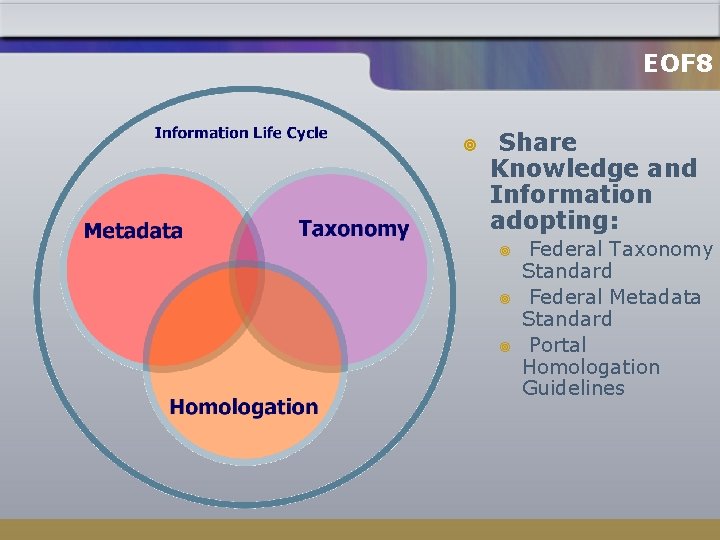 EOF8

Information Life Cycle

Metadata

Taxonomy

Homologation

Share Knowledge and Information adopting:

Federal Taxonomy Standard

Federal Metadata Standard

Portal Homologation Guidelines